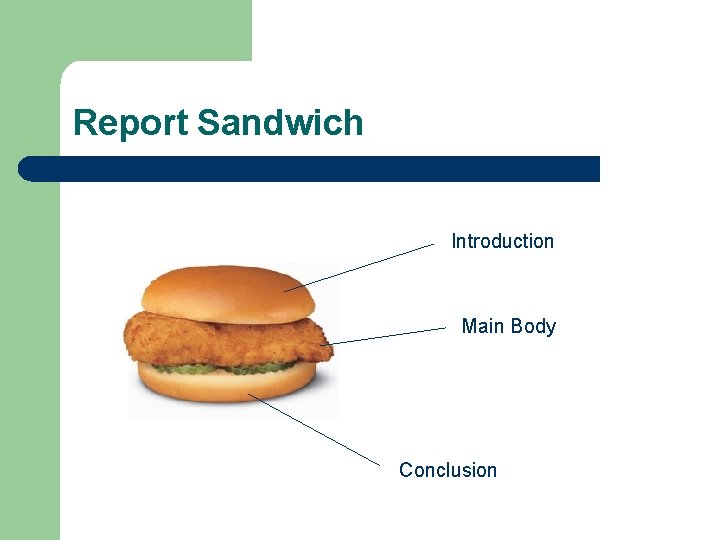 Report Sandwich

Introduction

Main Body

Conclusion